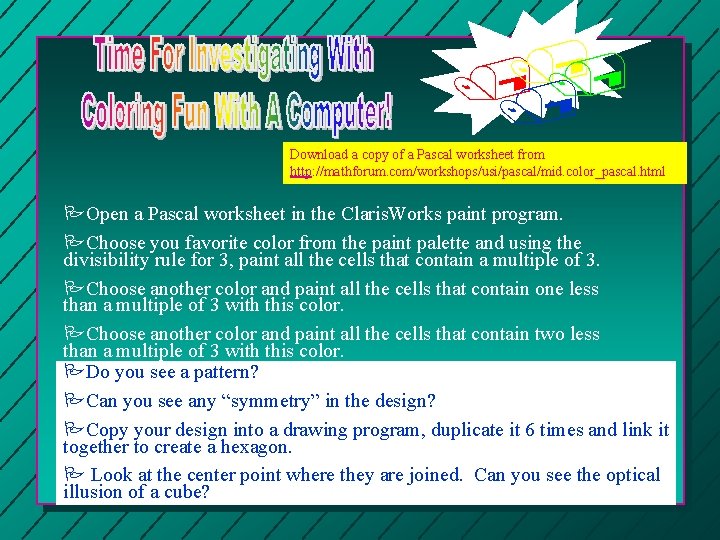 Time For Investigating With
Coloring Fun With A Computer!

Download a copy of a Pascal worksheet from http://mathforum.com/workshops/usi/pascal/mid.color_pascal.html

Open a Pascal worksheet in the ClarisWorks paint program.

Choose you favorite color from the paint palette and using the divisibility rule for 3, paint all the cells that contain a multiple of 3.

Choose another color and paint all the cells that contain one less than a multiple of 3 with this color.

Choose another color and paint all the cells that contain two less than a multiple of 3 with this color.

Do you see a pattern?

Can you see any “symmetry” in the design?

Copy your design into a drawing program, duplicate it 6 times and link it together to create a hexagon.

Look at the center point where they are joined. Can you see the optical illusion of a cube?